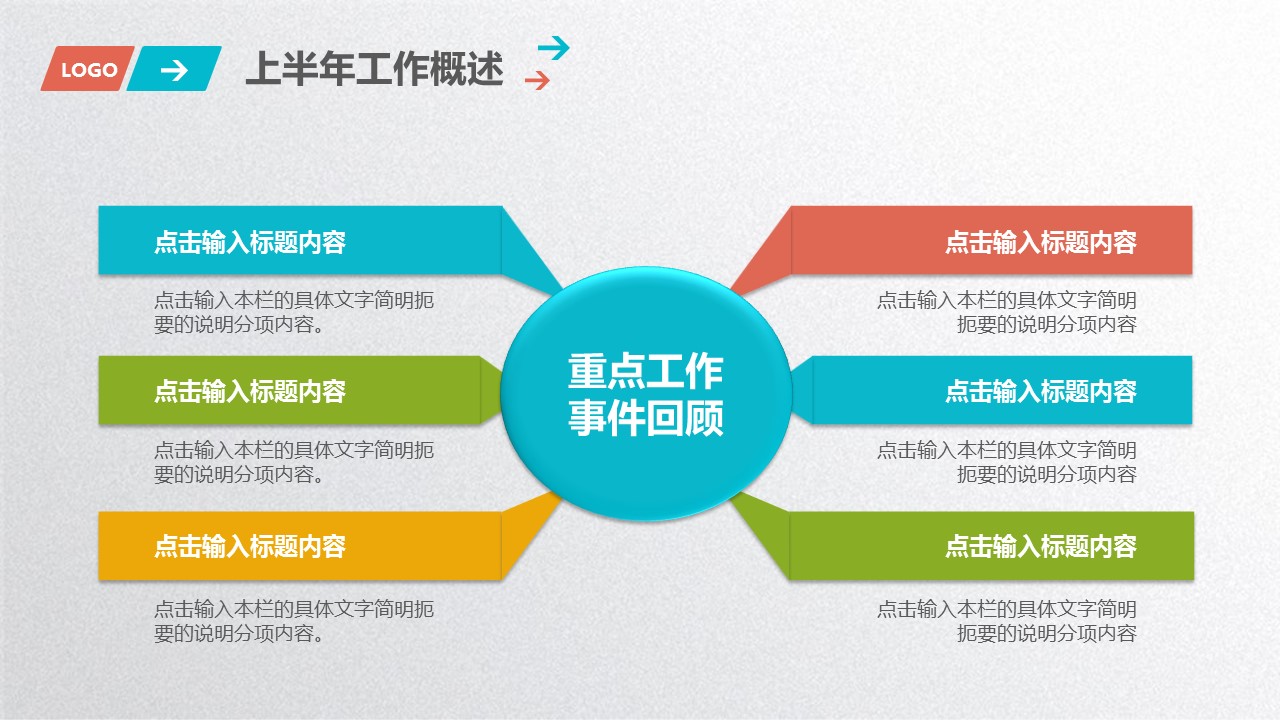 LOGO

上半年工作概述

点击输入标题内容

点击输入本栏的具体文字简明扼要的说明分项内容。

点击输入标题内容

点击输入本栏的具体文字简明扼要的说明分项内容。

点击输入标题内容

点击输入本栏的具体文字简明扼要的说明分项内容。

重点工作事件回顾

点击输入标题内容

点击输入本栏的具体文字简明扼要的说明分项内容

点击输入标题内容

点击输入本栏的具体文字简明扼要的说明分项内容

点击输入标题内容

点击输入本栏的具体文字简明扼要的说明分项内容